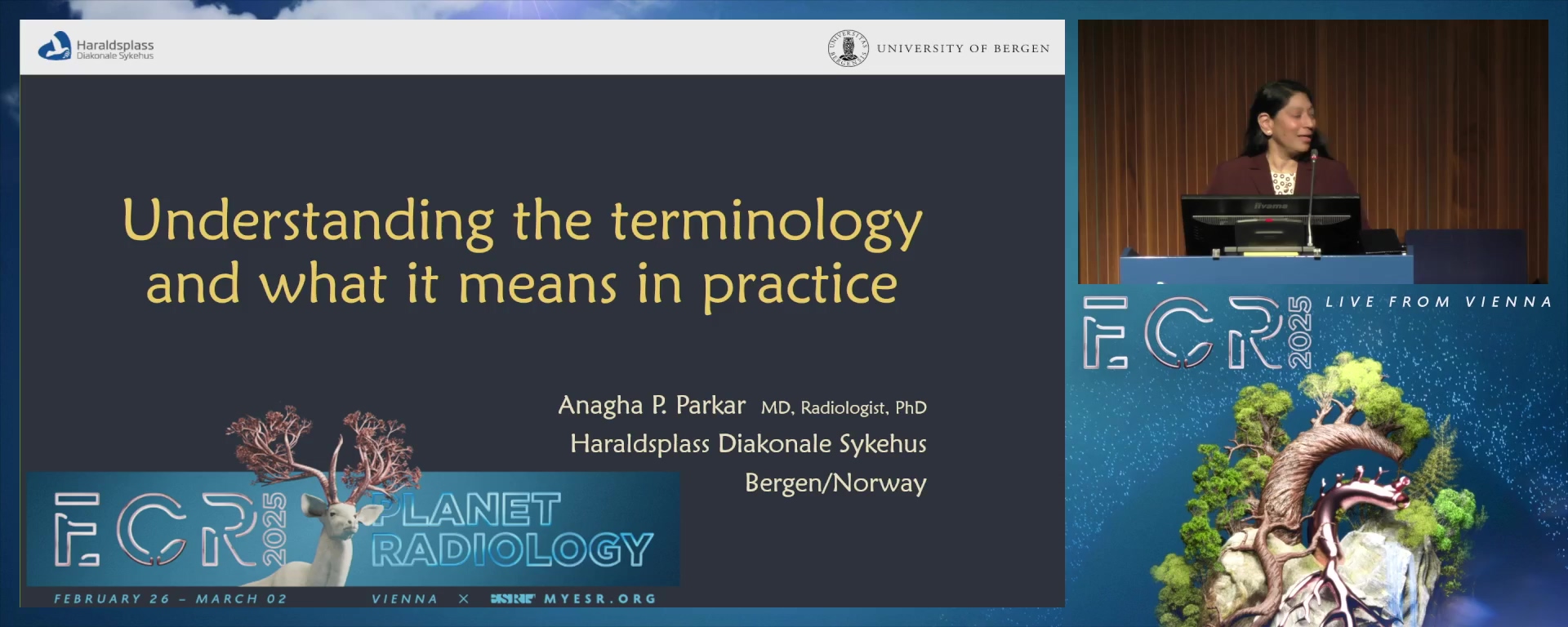 Haraldsplass
Diakonale Sykehus

UNIVERSITY OF BERGEN

Understanding the terminology and what it means in practice

Anagha P. Parkar MD, Radiologist, PhD
Haraldsplass Diakonale Sykehus
Bergen/Norway

ECR 2025 PLANET RADIOLOGY

FEBRUARY 26 – MARCH 02 VIENNA × ESR MYESR.ORG

iiyama

ECR 2025 LIVE FROM VIENNA